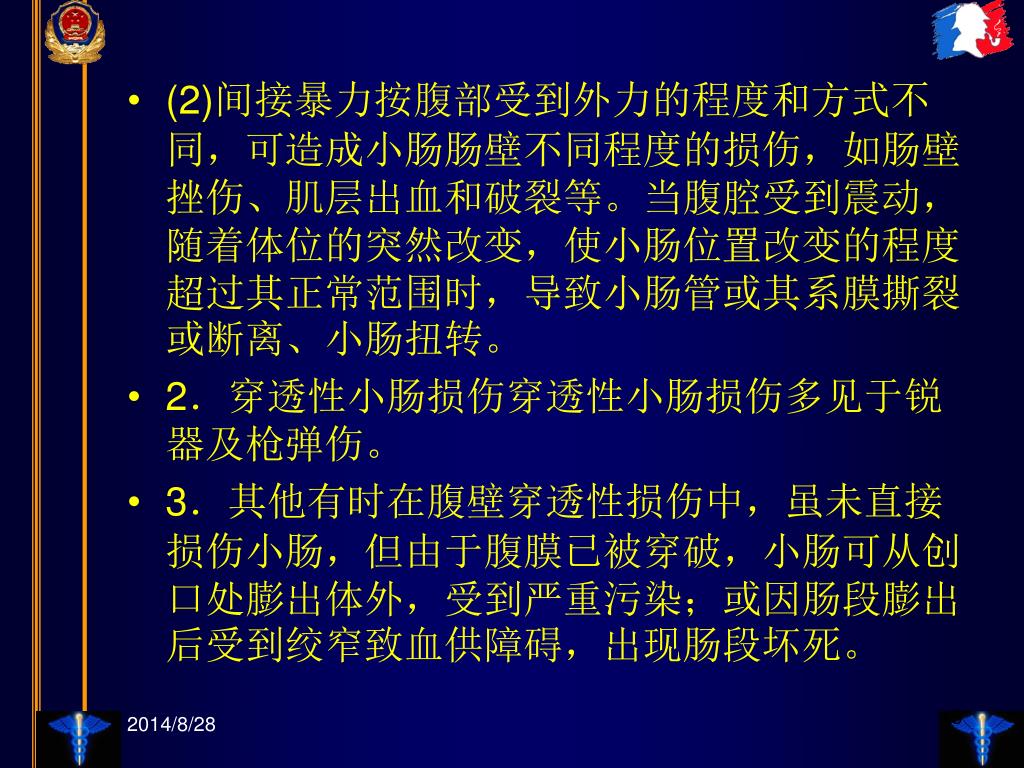 • (2)间接暴力按腹部受到外力的程度和方式不同，可造成小肠肠壁不同程度的损伤，如肠壁挫伤、肌层出血和破裂等。当腹腔受到震动，随着体位的突然改变，使小肠位置改变的程度超过其正常范围时，导致小肠管或其系膜撕裂或断离、小肠扭转。

• 2．穿透性小肠损伤穿透性小肠损伤多见于锐器及枪弹伤。

• 3．其他有时在腹壁穿透性损伤中，虽未直接损伤小肠，但由于腹膜已被穿破，小肠可从创口处膨出体外，受到严重污染；或因肠段膨出后受到绞窄致血供障碍，出现肠段坏死。

2014/8/28